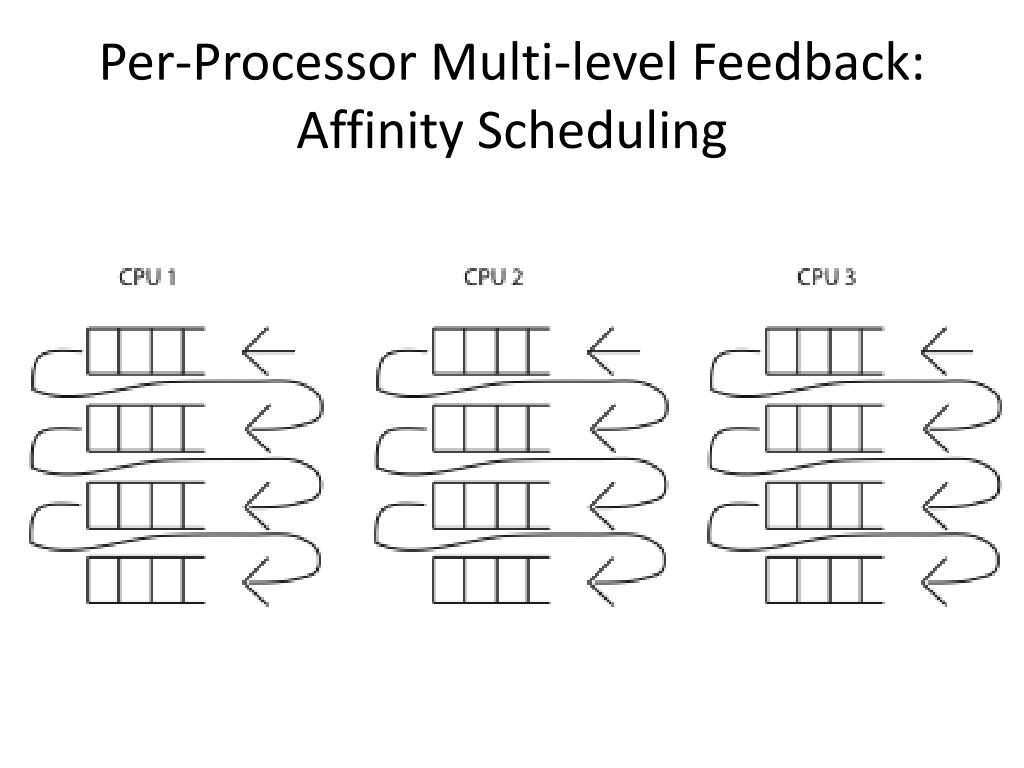 Per-Processor Multi-level Feedback: Affinity Scheduling

CPU 1

CPU 2

CPU 3